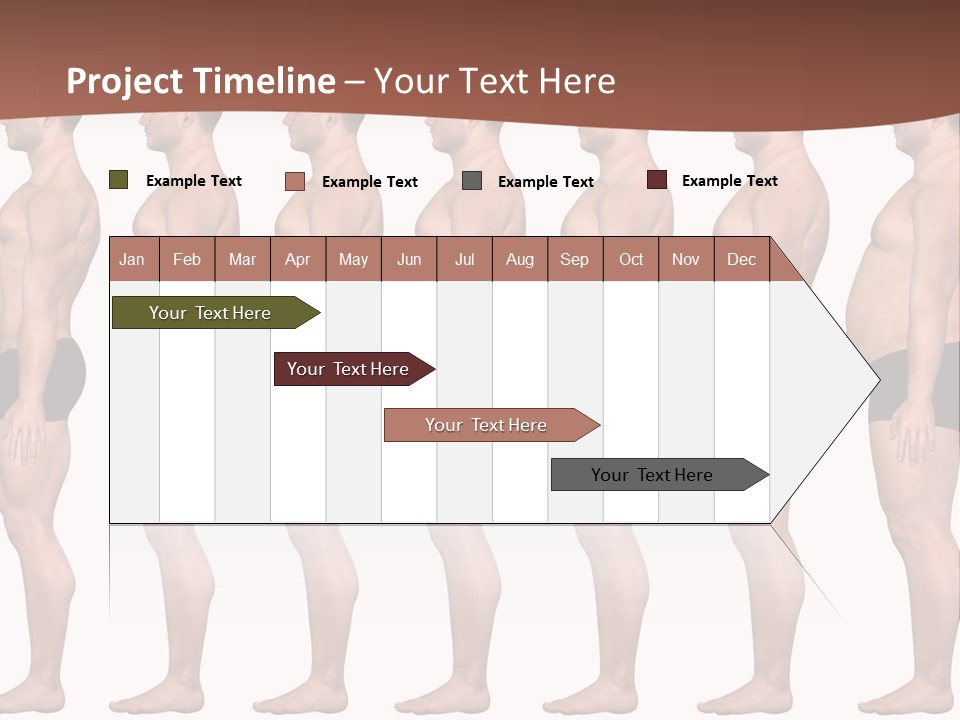 Project Timeline – Your Text Here

Example Text
Example Text
Example Text
Example Text

| Jan | Feb | Mar | Apr | May | Jun | Jul | Aug | Sep | Oct | Nov | Dec |
|---|---|---|---|---|---|---|---|---|---|---|---|

Your Text Here
Your Text Here
Your Text Here
Your Text Here